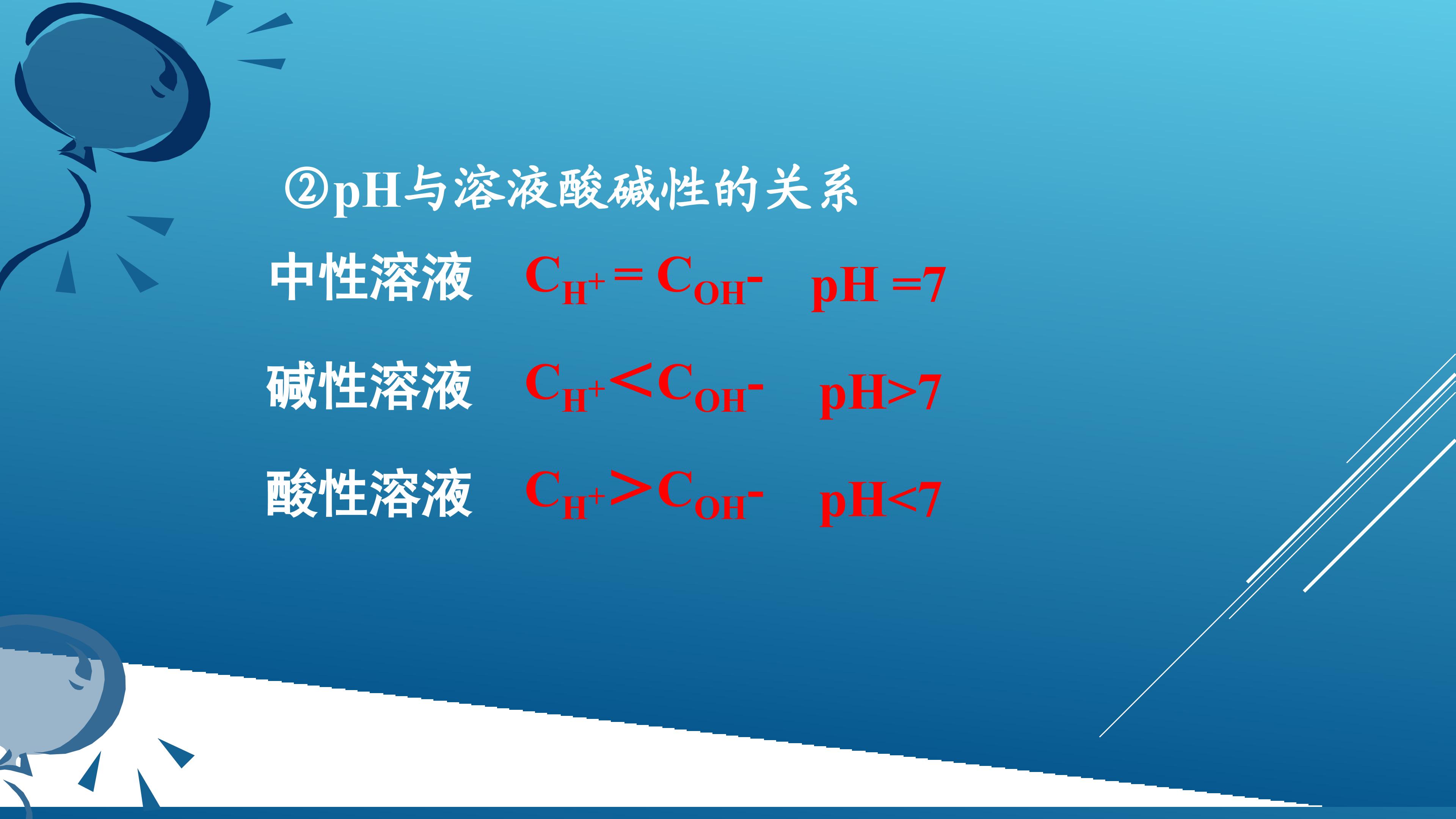 ②pH与溶液酸碱性的关系

中性溶液 $C_{H^+} = C_{OH^-}$ pH =7

碱性溶液 $C_{H^+} < C_{OH^-}$ pH>7

酸性溶液 $C_{H^+} > C_{OH^-}$ pH<7